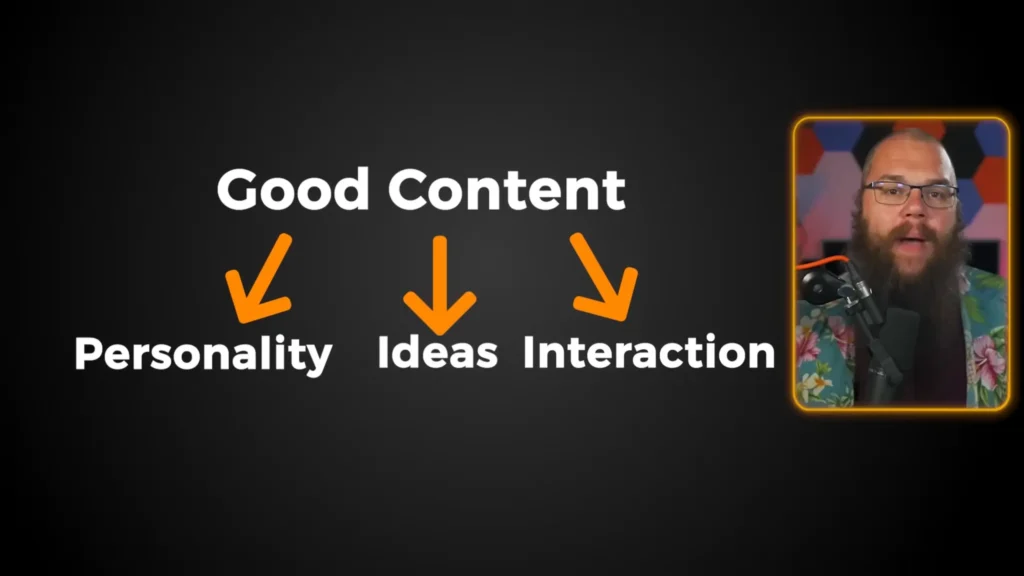 Good Content

Personality Ideas Interaction